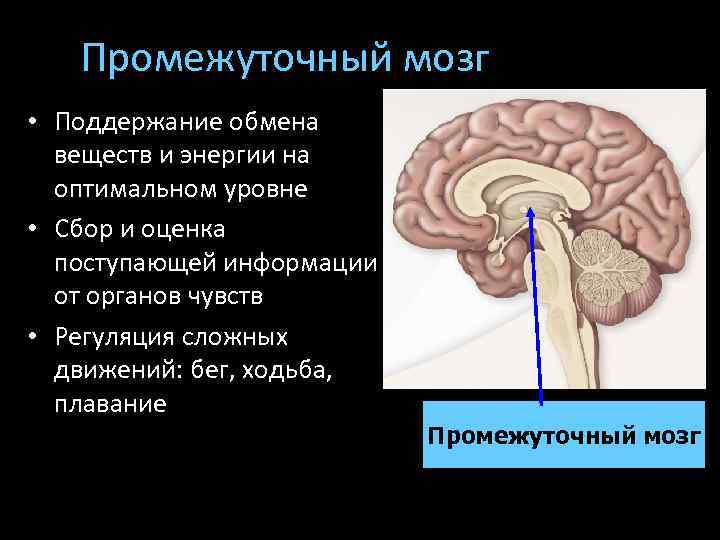 Промежуточный мозг

• Поддержание обмена веществ и энергии на оптимальном уровне
• Сбор и оценка поступающей информации от органов чувств
• Регуляция сложных движений: бег, ходьба, плавание

Промежуточный мозг